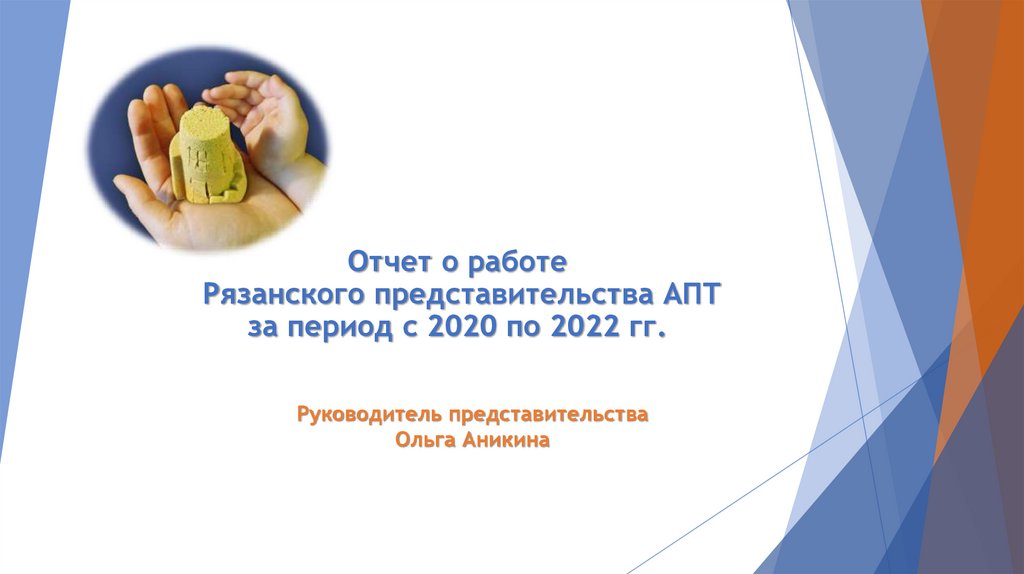 Отчет о работе
Рязанского представительства АПТ
за период с 2020 по 2022 гг.

Руководитель представительства
Ольга Аникина